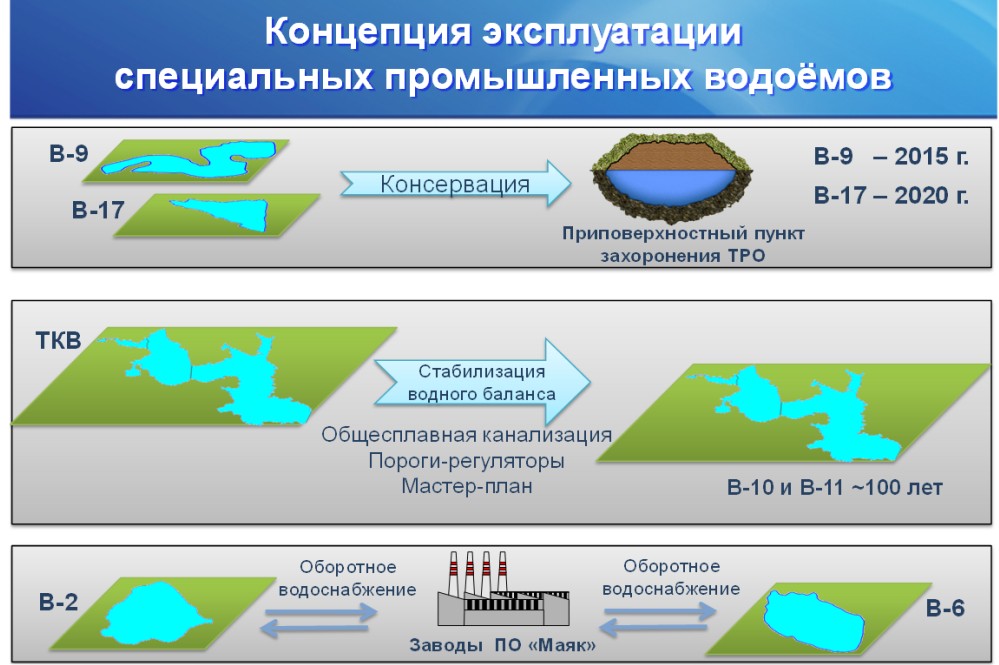 Концепция эксплуатации специальных промышленных водоёмов

В-9

В-17

Консервация

Приповерхностный пункт захоронения ТРО

В-9 – 2015 г.

В-17 – 2020 г.

ТКВ

Стабилизация водного баланса

Общесплавная канализация
Пороги-регуляторы
Мастер-план

В-10 и В-11 ~100 лет

В-2

Оборотное водоснабжение

Заводы ПО «Маяк»

Оборотное водоснабжение

В-6